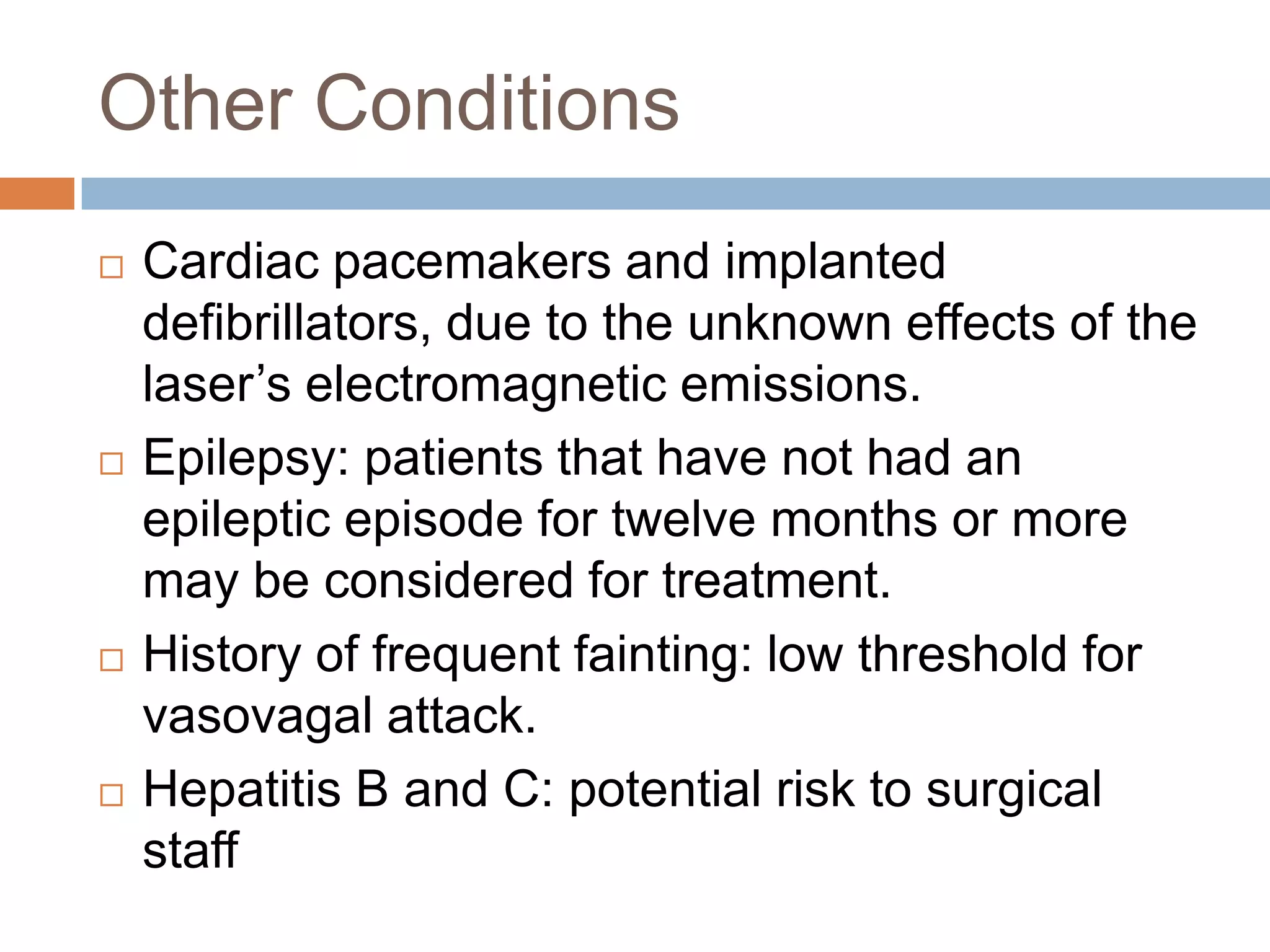 Other Conditions

□ Cardiac pacemakers and implanted defibrillators, due to the unknown effects of the laser’s electromagnetic emissions.

□ Epilepsy: patients that have not had an epileptic episode for twelve months or more may be considered for treatment.

□ History of frequent fainting: low threshold for vasovagal attack.

□ Hepatitis B and C: potential risk to surgical staff